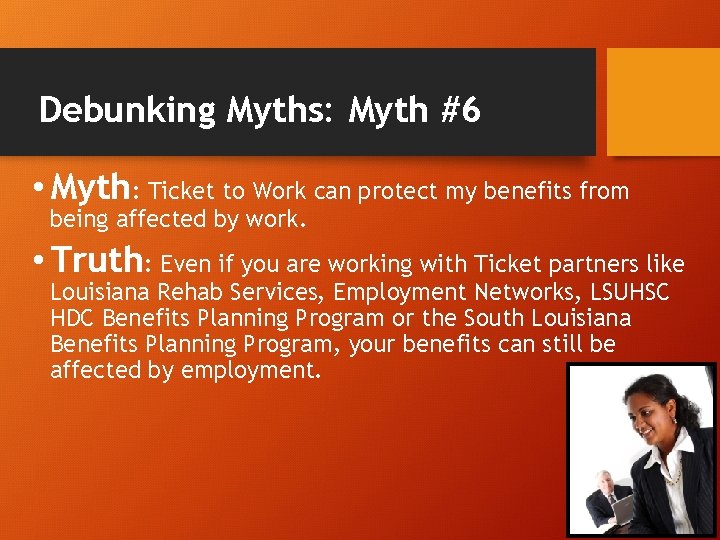 Debunking Myths: Myth #6

• Myth: Ticket to Work can protect my benefits from being affected by work.

• Truth: Even if you are working with Ticket partners like Louisiana Rehab Services, Employment Networks, LSUHSC HDC Benefits Planning Program or the South Louisiana Benefits Planning Program, your benefits can still be affected by employment.